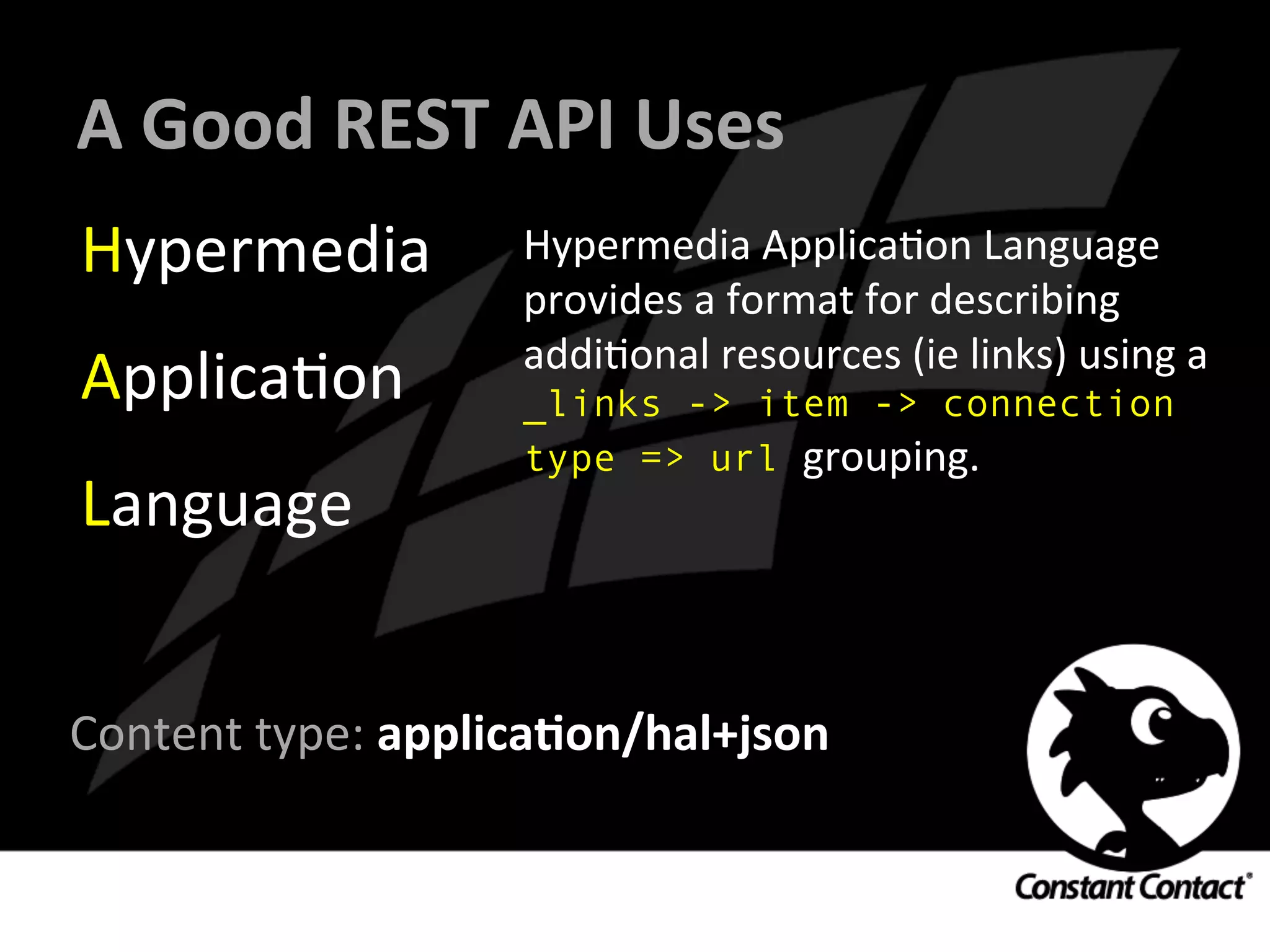 A Good REST API Uses

Hypermedia

Application

Language

Hypermedia Application Language provides a format for describing additional resources (ie links) using a _links -> item -> connection type => url grouping.

Content type: application/hal+json

Constant Contact®